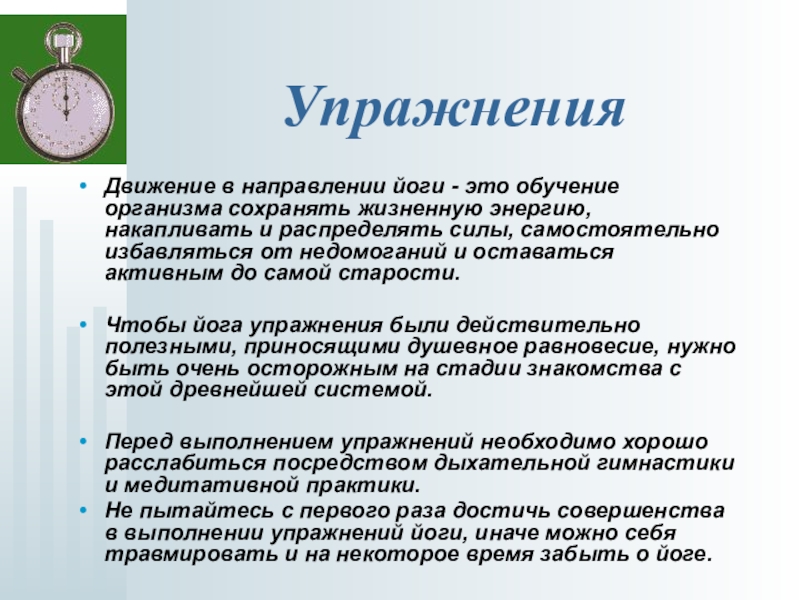 Упражнения

• Движение в направлении йоги - это обучение организма сохранять жизненную энергию, накапливать и распределять силы, самостоятельно избавляться от недомоганий и оставаться активным до самой старости.

• Чтобы йога упражнения были действительно полезными, приносящими душевное равновесие, нужно быть очень осторожным на стадии знакомства с этой древнейшей системой.

• Перед выполнением упражнений необходимо хорошо расслабиться посредством дыхательной гимнастики и медитативной практики.
• Не пытайтесь с первого раза достичь совершенства в выполнении упражнений йоги, иначе можно себя травмировать и на некоторое время забыть о йоге.